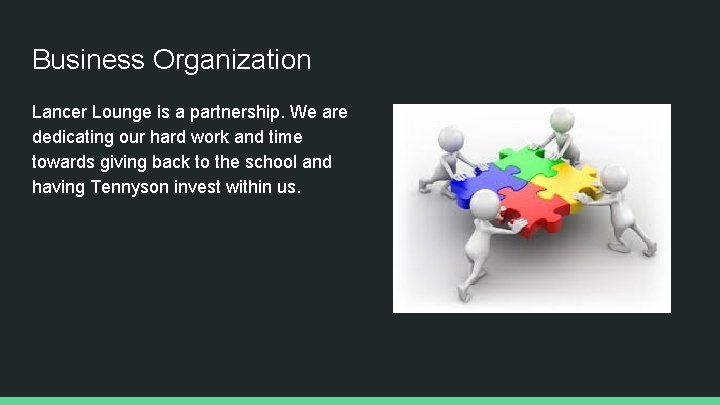 Business Organization

Lancer Lounge is a partnership. We are dedicating our hard work and time towards giving back to the school and having Tennyson invest within us.